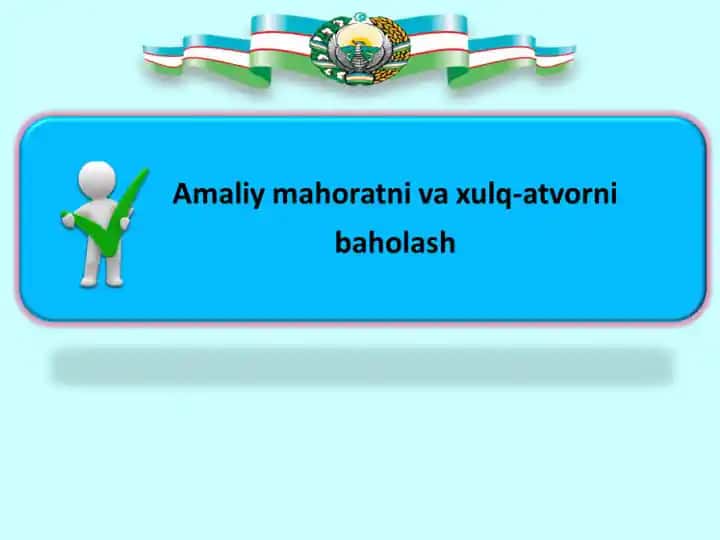 Amaliy mahoratni va xulq-atvorni baholash